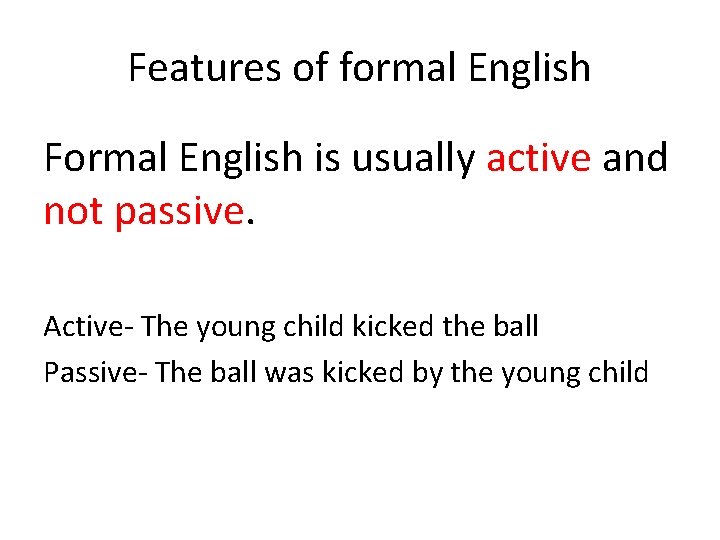 Features of formal English

Formal English is usually active and not passive.

Active- The young child kicked the ball
Passive- The ball was kicked by the young child